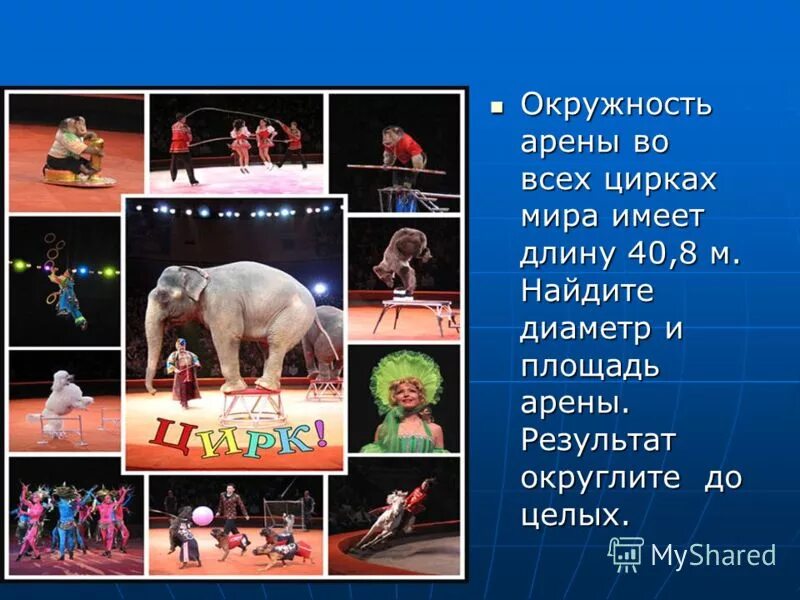 ЦИРК!

Окружность арены во всех цирках мира имеет длину 40,8 м. Найдите диаметр и площадь арены. Результат округлите до целых.

MyShared